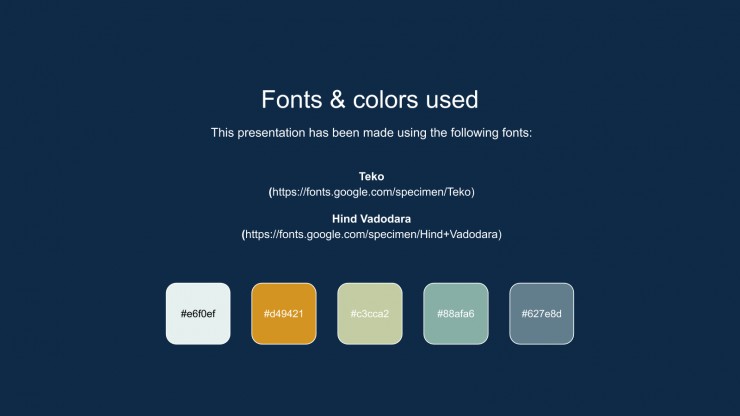 Fonts & colors used

This presentation has been made using the following fonts:

Teko
(https://fonts.google.com/specimen/Teko)

Hind Vadodara
(https://fonts.google.com/specimen/Hind+Vadodara)

#e6f0ef

#d49421

#c3cca2

#88afa6

#627e8d